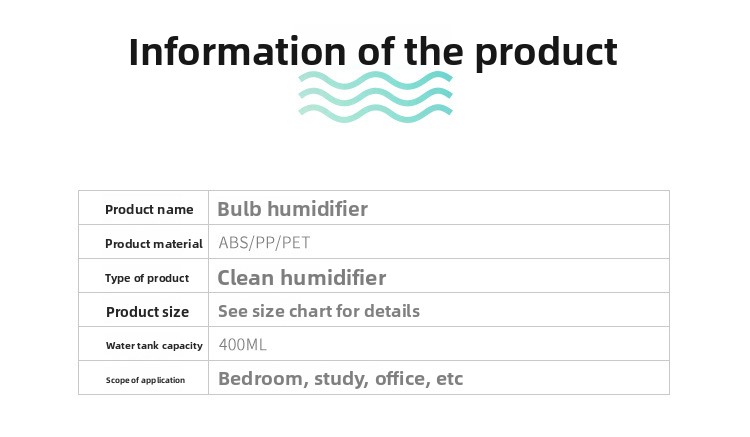 Information of the product

| Product name | Bulb humidifier |
|---|---|
| Product material | ABS/PP/PET |
| Type of product | Clean humidifier |
| Product size | See size chart for details |
| Water tank capacity | 400ML |
| Scope of application | Bedroom, study, office, etc |